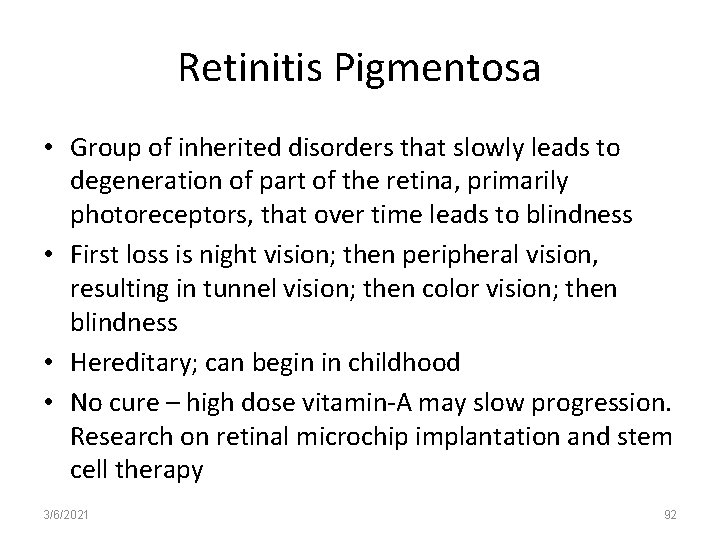 Retinitis Pigmentosa

• Group of inherited disorders that slowly leads to degeneration of part of the retina, primarily photoreceptors, that over time leads to blindness
• First loss is night vision; then peripheral vision, resulting in tunnel vision; then color vision; then blindness
• Hereditary; can begin in childhood
• No cure – high dose vitamin-A may slow progression. Research on retinal microchip implantation and stem cell therapy

3/6/2021

92